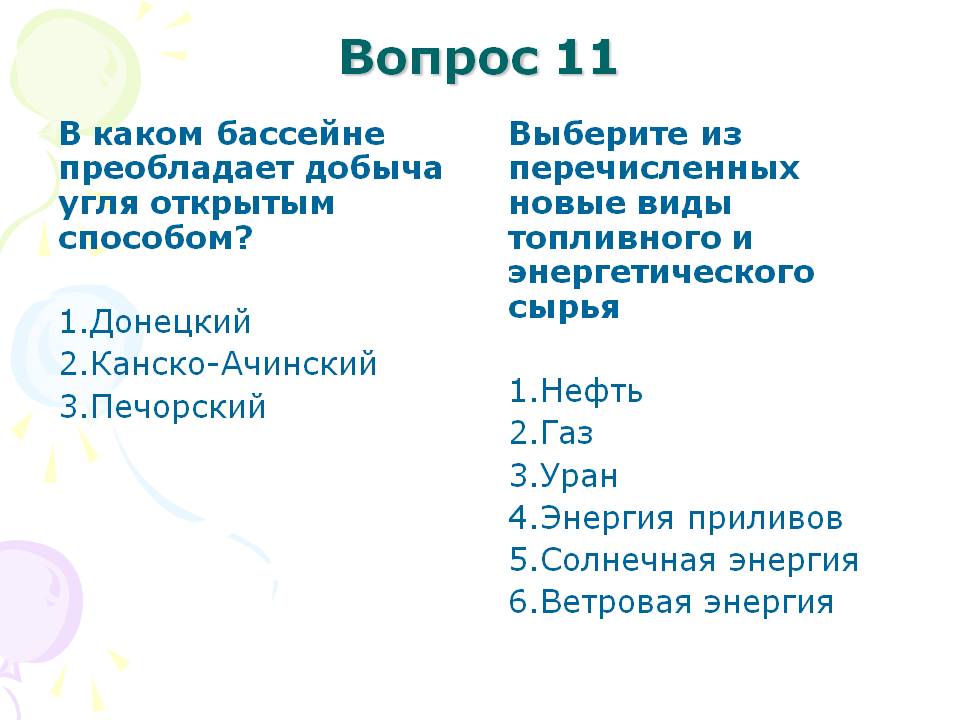 Вопрос 11

В каком бассейне преобладает добыча угля открытым способом?

1.Донецкий
2.Канско-Ачинский
3.Печорский

Выберите из перечисленных новые виды топливного и энергетического сырья

1.Нефть
2.Газ
3.Уран
4.Энергия приливов
5.Солнечная энергия
6.Ветровая энергия